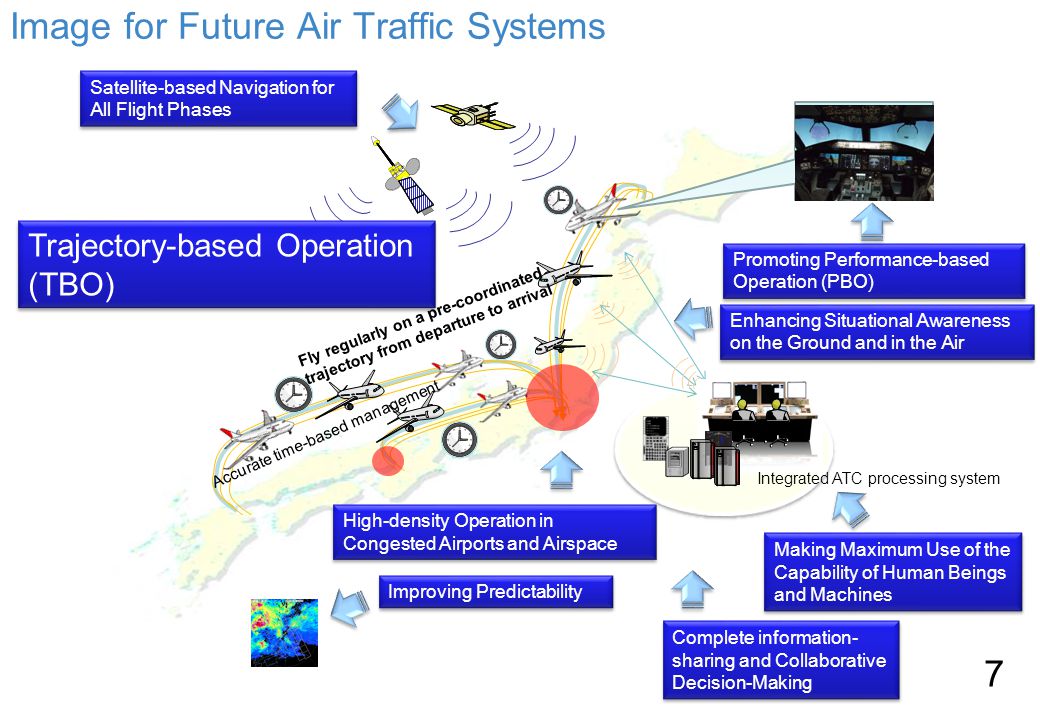 Image for Future Air Traffic Systems

Satellite-based Navigation for All Flight Phases

Trajectory-based Operation (TBO)

Fly regularly on a pre-coordinated trajectory from departure to arrival

Accurate time-based management

Promoting Performance-based Operation (PBO)

Enhancing Situational Awareness on the Ground and in the Air

Integrated ATC processing system

High-density Operation in Congested Airports and Airspace

Improving Predictability

Making Maximum Use of the Capability of Human Beings and Machines

Complete information-sharing and Collaborative Decision-Making

7